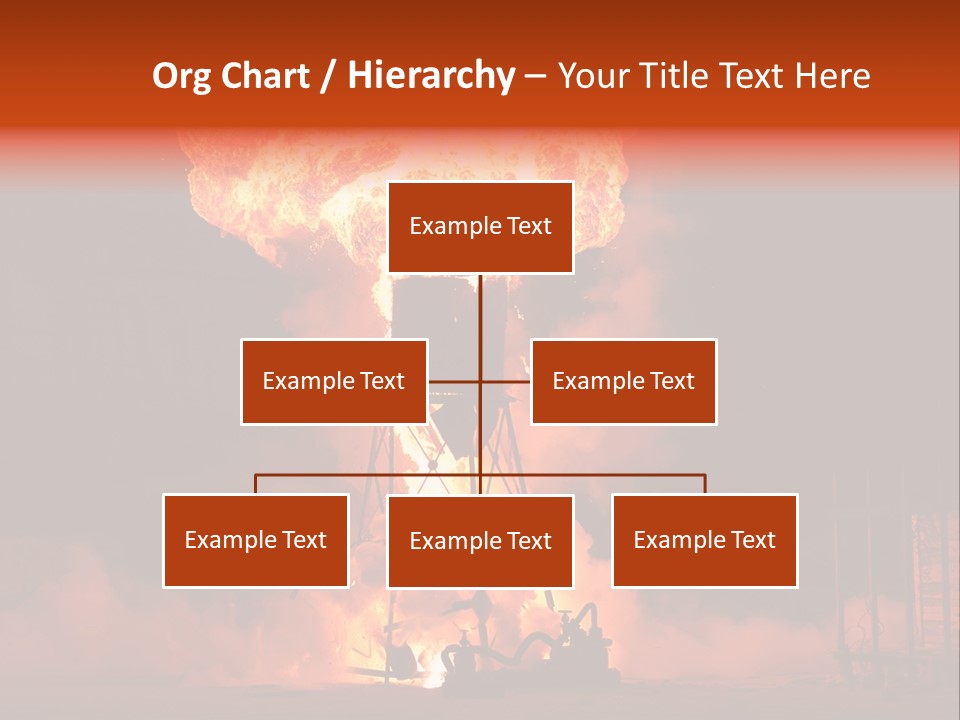 Org Chart / Hierarchy – Your Title Text Here

Example Text

Example Text

Example Text

Example Text

Example Text

Example Text